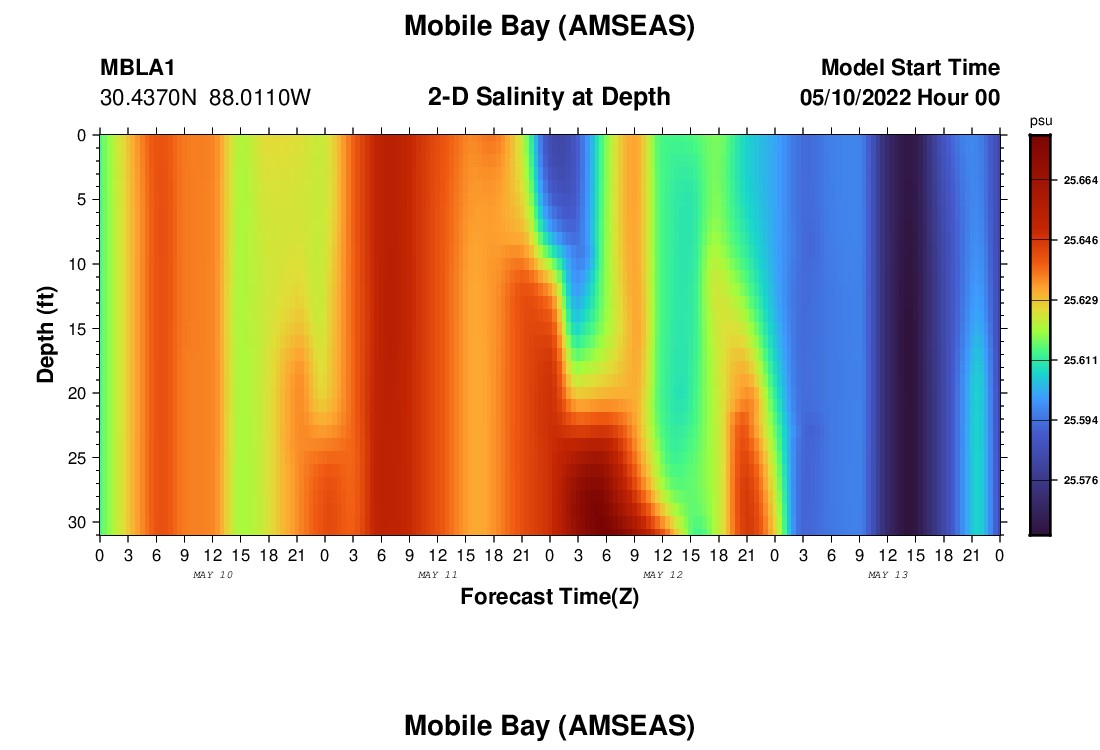 Mobile Bay (AMSEAS)

MBLA1
30.4370N 88.0110W

2-D Salinity at Depth

Model Start Time
05/10/2022 Hour 00

psu
25.664
25.646
25.629
25.611
25.594
25.576

Depth (ft)
0
5
10
15
20
25
30

0 3 6 9 12 15 18 21 0 3 6 9 12 15 18 21 0 3 6 9 12 15 18 21 0 3 6 9 12 15 18 21 0
MAY 10
MAY 11
MAY 12
MAY 13

Forecast Time(Z)

Mobile Bay (AMSEAS)